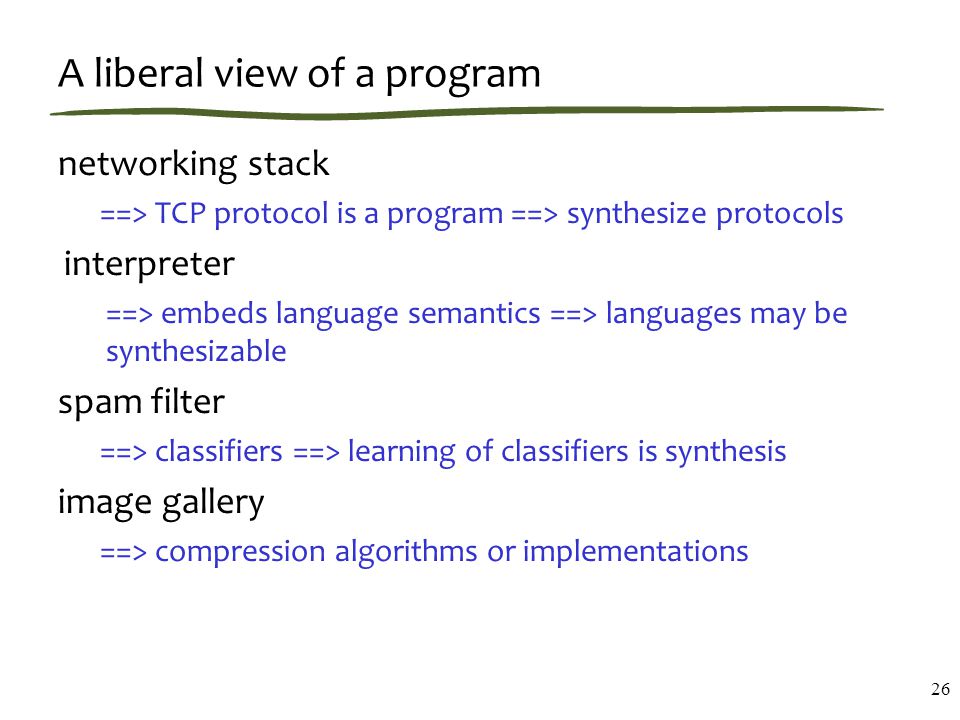 A liberal view of a program

networking stack

==> TCP protocol is a program ==> synthesize protocols

interpreter

==> embeds language semantics ==> languages may be synthesizable

spam filter

==> classifiers ==> learning of classifiers is synthesis

image gallery

==> compression algorithms or implementations

26